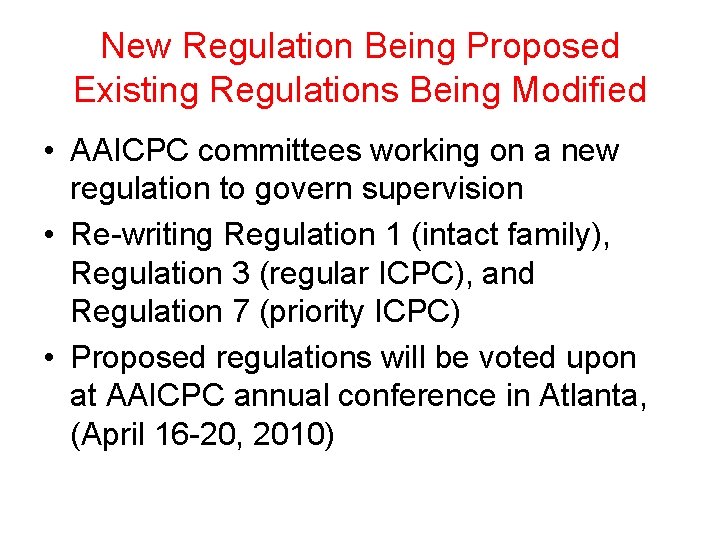 New Regulation Being Proposed
Existing Regulations Being Modified

• AAICPC committees working on a new regulation to govern supervision
• Re-writing Regulation 1 (intact family), Regulation 3 (regular ICPC), and Regulation 7 (priority ICPC)
• Proposed regulations will be voted upon at AAICPC annual conference in Atlanta, (April 16-20, 2010)